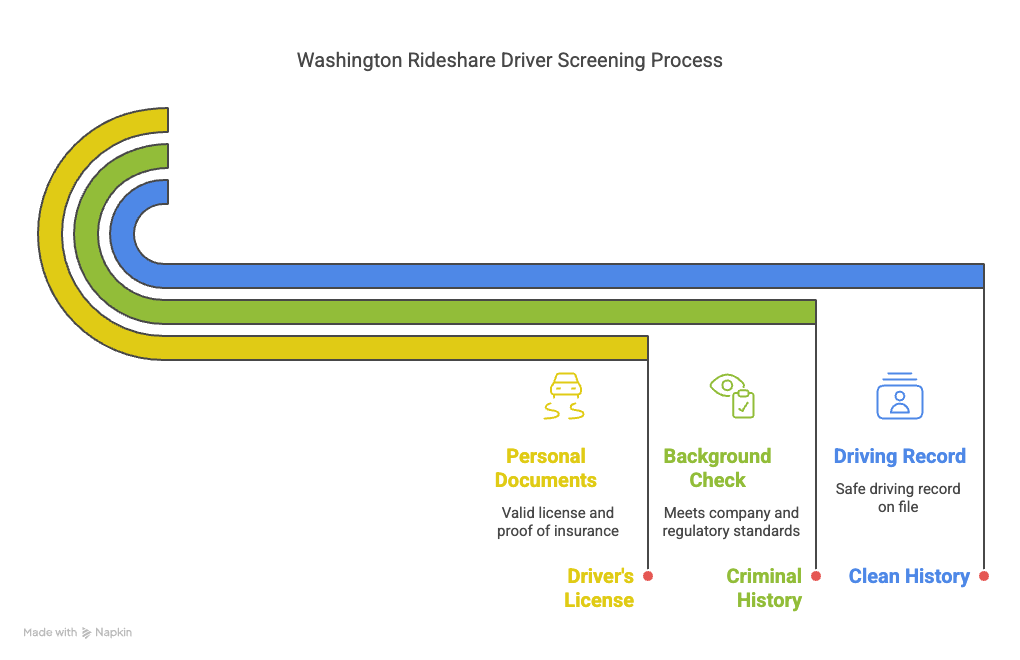 Washington Rideshare Driver Screening Process

Personal Documents

Valid license and proof of insurance

Driver's License

Background Check

Meets company and regulatory standards

Criminal History

Driving Record

Safe driving record on file

Clean History

Made with Napkin